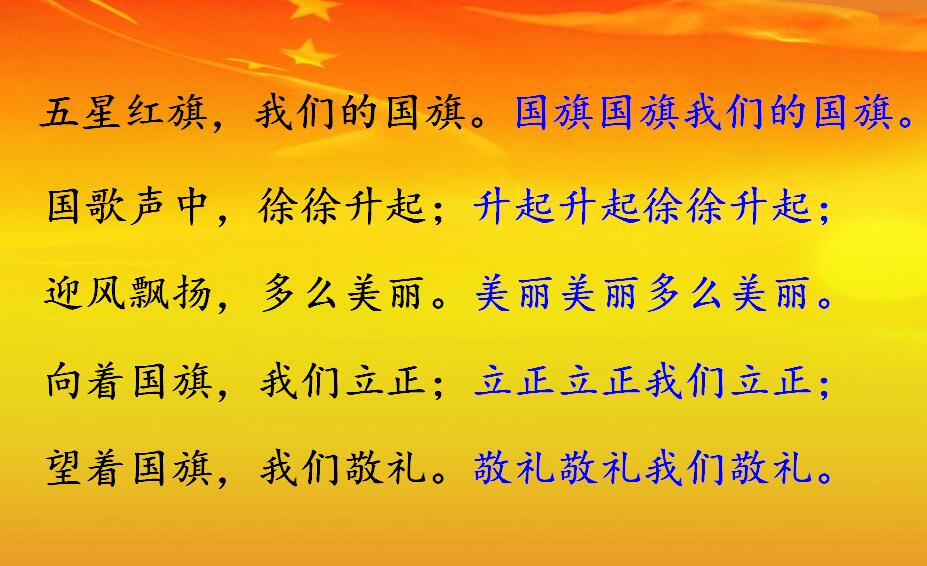 五星红旗，我们的国旗。国旗国旗我们的国旗。

国歌声中，徐徐升起；升起升起徐徐升起；

迎风飘扬，多么美丽。美丽美丽多么美丽。

向着国旗，我们立正；立正立正我们立正；

望着国旗，我们敬礼。敬礼敬礼我们敬礼。